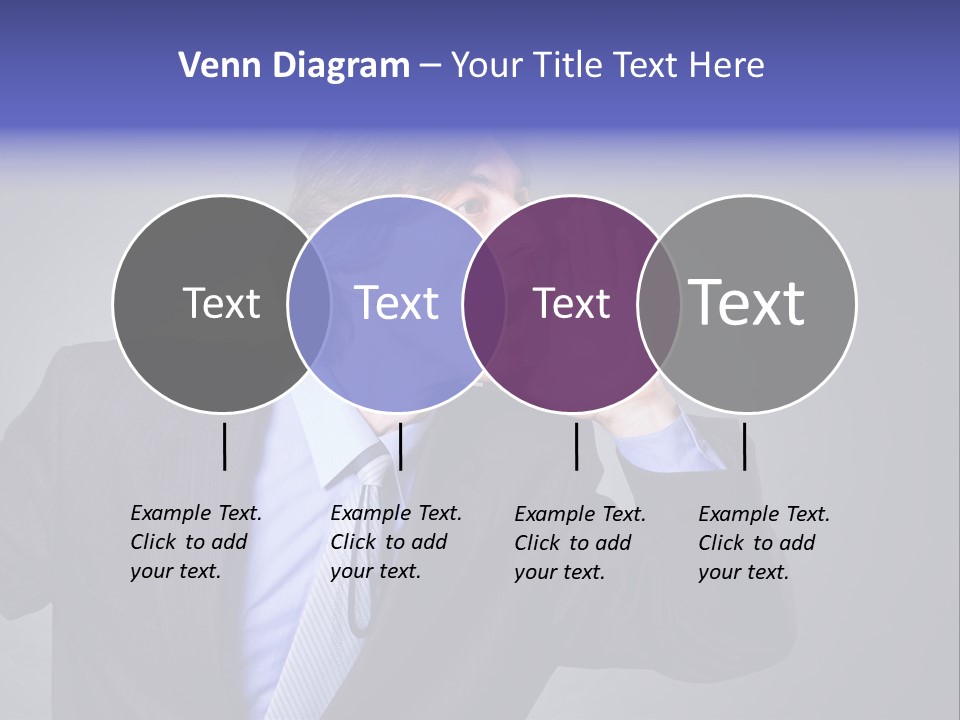 Venn Diagram – Your Title Text Here

Text

Text

Text

Text

Example Text. Click to add your text.

Example Text. Click to add your text.

Example Text. Click to add your text.

Example Text. Click to add your text.